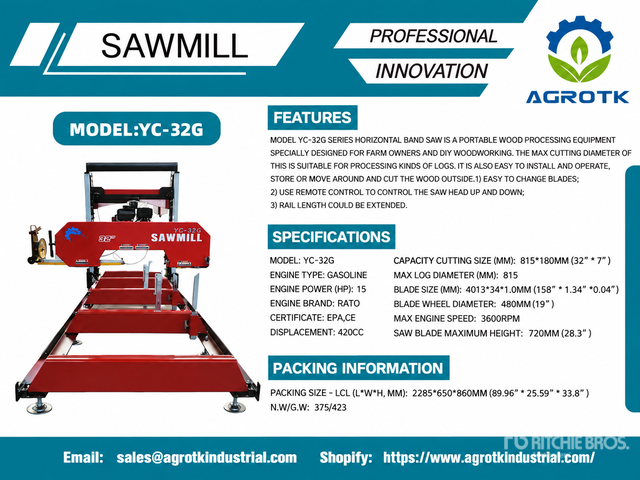 SAWMILL

PROFESSIONAL

INNOVATION

AGROTK

MODEL:YC-32G

YC-32G

32"

SAWMILL

FEATURES

MODEL YC-32G SERIES HORIZONTAL BAND SAW IS A PORTABLE WOOD PROCESSING EQUIPMENT SPECIALLY DESIGNED FOR FARM OWNERS AND DIY WOODWORKING. THE MAX CUTTING DIAMETER OF THIS IS SUITABLE FOR PROCESSING KINDS OF LOGS. IT IS ALSO EASY TO INSTALL AND OPERATE, STORE OR MOVE AROUND AND CUT THE WOOD OUTSIDE.1) EASY TO CHANGE BLADES;
2) USE REMOTE CONTROL TO CONTROL THE SAW HEAD UP AND DOWN;
3) RAIL LENGTH COULD BE EXTENDED.

SPECIFICATIONS

MODEL: YC-32G
ENGINE TYPE: GASOLINE
ENGINE POWER (HP): 15
ENGINE BRAND: RATO
CERTIFICATE: EPA,CE
DISPLACEMENT: 420CC

CAPACITY CUTTING SIZE (MM): 815*180MM (32" * 7")
MAX LOG DIAMETER (MM): 815
BLADE SIZE (MM): 4013*34*1.0MM (158" * 1.34" *0.04")
BLADE WHEEL DIAMETER: 480MM (19")
MAX ENGINE SPEED: 3600RPM
SAW BLADE MAXIMUM HEIGHT: 720MM (28.3")

PACKING INFORMATION

PACKING SIZE - LCL (L*W*H, MM): 2285*650*860MM (89.96" * 25.59" * 33.8")
N.W/G.W: 375/423

Email: sales@agrotkindustrial.com Shopify: https://www.agrotkindustrial.com/

RITCHIE BROS.